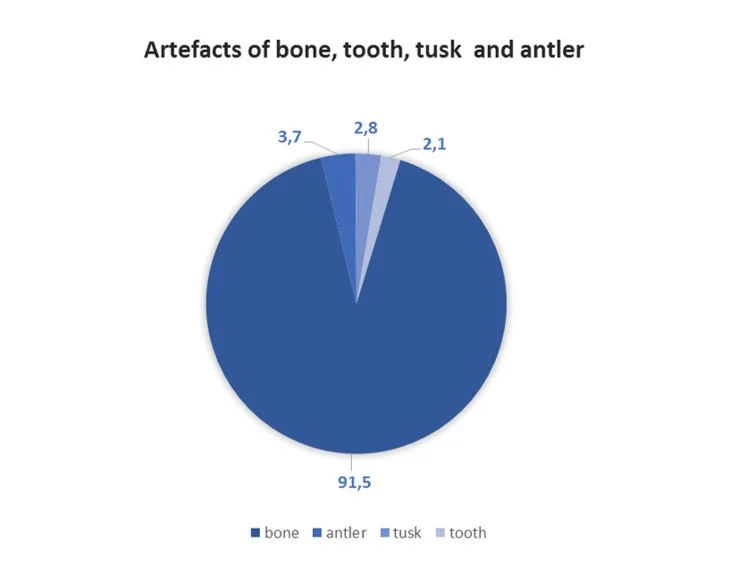 Artefacts of bone, tooth, tusk and antler

3,7
2,8
2,1
91,5

bone antler tusk tooth